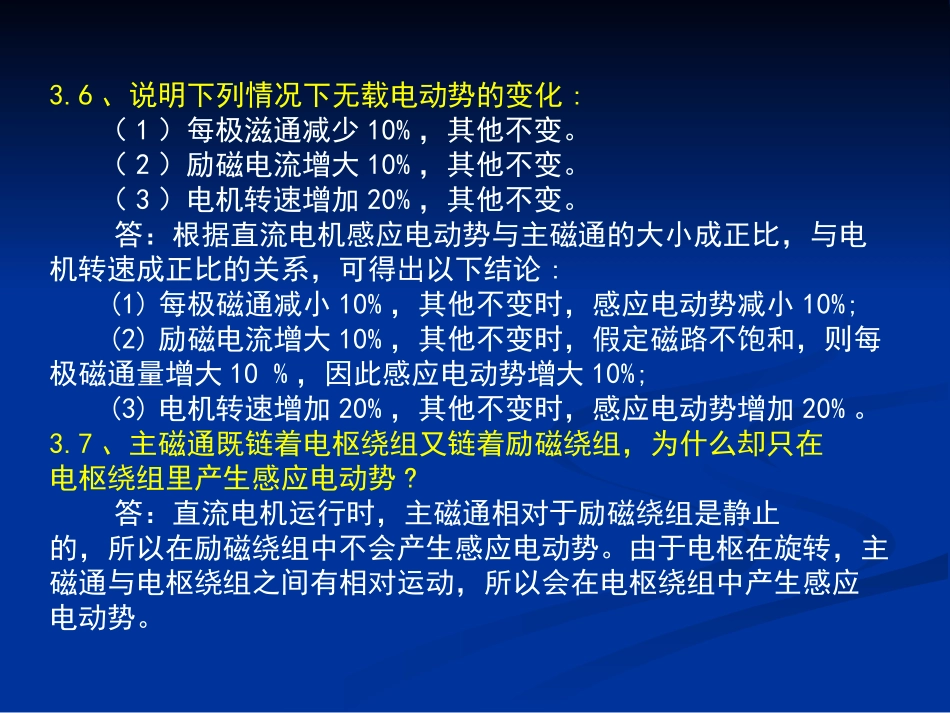 3.6、说明下列情况下无载电动势的变化：
（1）每极滋通减少10%，其他不变。
（2）励磁电流增大10%，其他不变。
（3）电机转速增加20%，其他不变。

答：根据直流电机感应电动势与主磁通的大小成正比，与电机转速成正比的关系，可得出以下结论：
(1) 每极磁通减小10%，其他不变时，感应电动势减小10%;
(2) 励磁电流增大10%，其他不变时，假定磁路不饱和，则每极磁通量增大10 %，因此感应电动势增大10%;
(3) 电机转速增加20%，其他不变时，感应电动势增加20%。

3.7、主磁通既链着电枢绕组又链着励磁绕组，为什么却只在电枢绕组里产生感应电动势？

答：直流电机运行时，主磁通相对于励磁绕组是静止的，所以在励磁绕组中不会产生感应电动势。由于电枢在旋转，主磁通与电枢绕组之间有相对运动，所以会在电枢绕组中产生感应电动势。